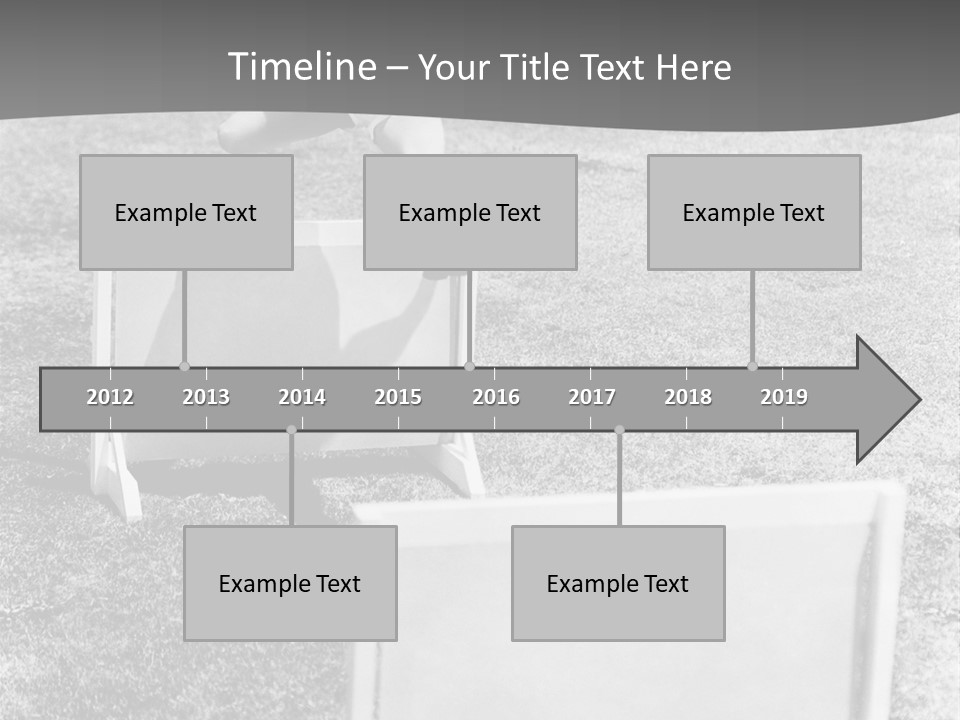 Timeline – Your Title Text Here

Example Text

Example Text

Example Text

2012 2013 2014 2015 2016 2017 2018 2019

Example Text

Example Text